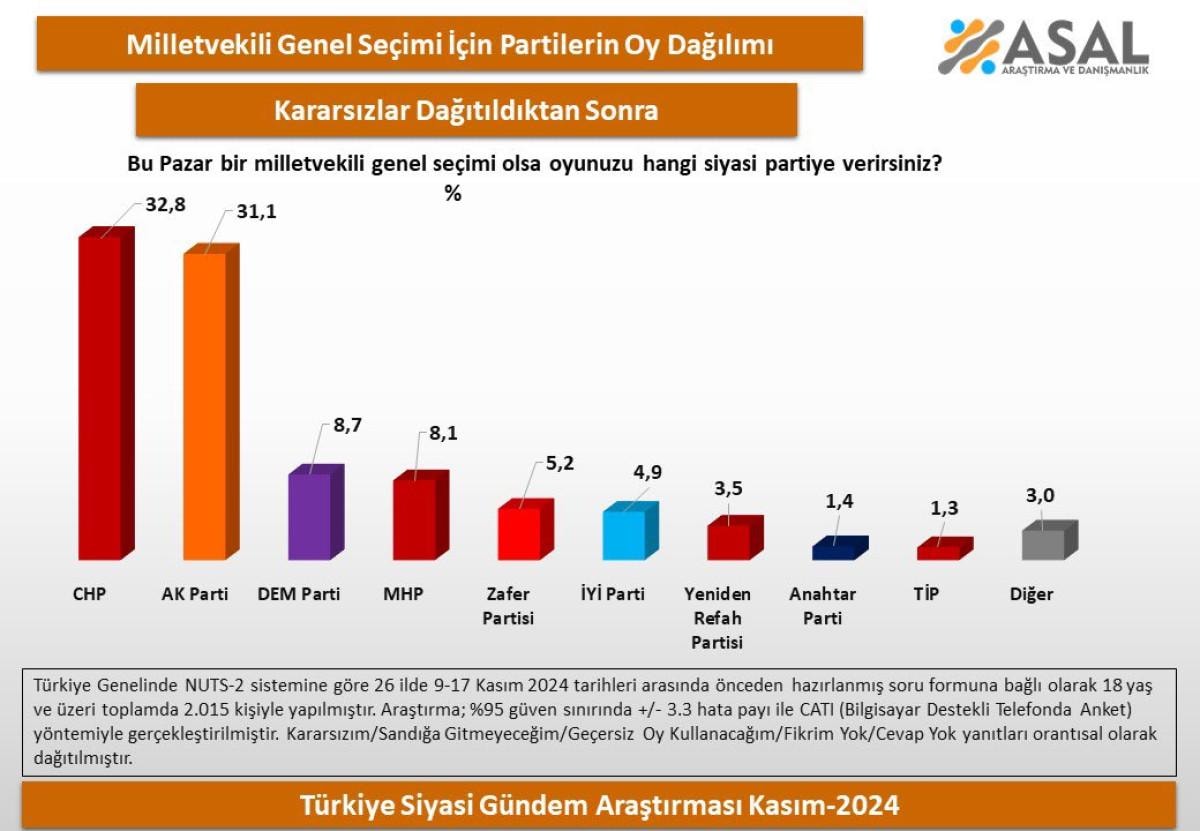 Milletvekili Genel Seçimi İçin Partilerin Oy Dağılımı

ASAL
ARAŞTIRMA VE DANIŞMANLIK

Kararsızlar Dağıtıldıktan Sonra

Bu Pazar bir milletvekili genel seçimi olsa oyunuzu hangi siyasi partiye verirsiniz?
%

32,8
31,1
8,7
8,1
5,2
4,9
3,5
1,4
1,3
3,0

CHP
AK Parti
DEM Parti
MHP
Zafer Partisi
İYİ Parti
Yeniden Refah Partisi
Anahtar Parti
TİP
Diğer

Türkiye Genelinde NUTS-2 sistemine göre 26 ilde 9-17 Kasım 2024 tarihleri arasında önceden hazırlanmış soru formuna bağlı olarak 18 yaş ve üzeri toplamda 2.015 kişiyle yapılmıştır. Araştırma; %95 güven sınırında +/- 3.3 hata payı ile CATI (Bilgisayar Destekli Telefonda Anket) yöntemiyle gerçekleştirilmiştir. Kararsızım/Sandığa Gitmeyeceğim/Geçersiz Oy Kullanacağım/Fikrim Yok/Cevap Yok yanıtları orantısal olarak dağıtılmıştır.

Türkiye Siyasi Gündem Araştırması Kasım-2024